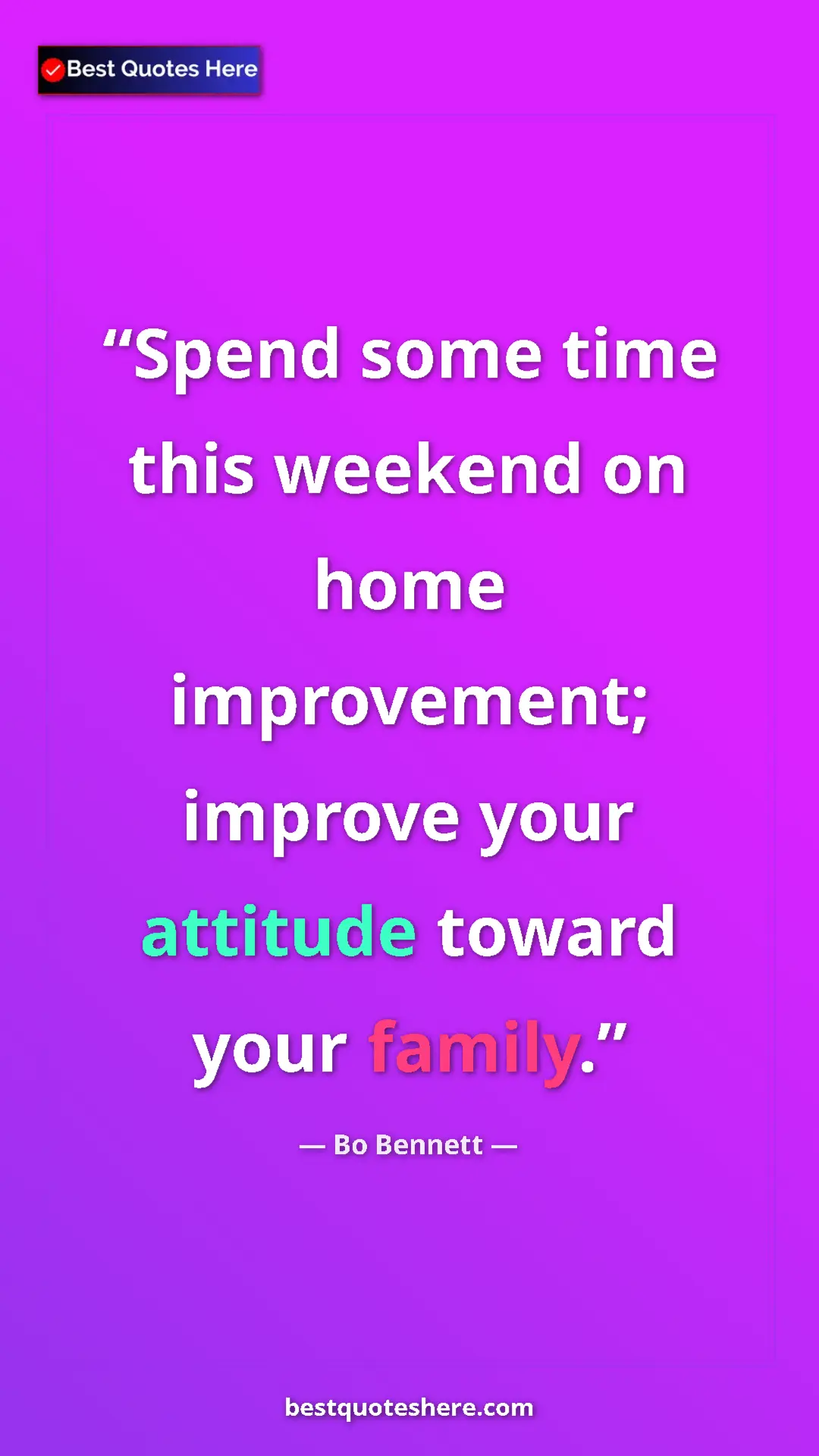 Best Quotes Here

“Spend some time this weekend on home improvement; improve your attitude toward your family.”

— Bo Bennett —

bestquoteshere.com